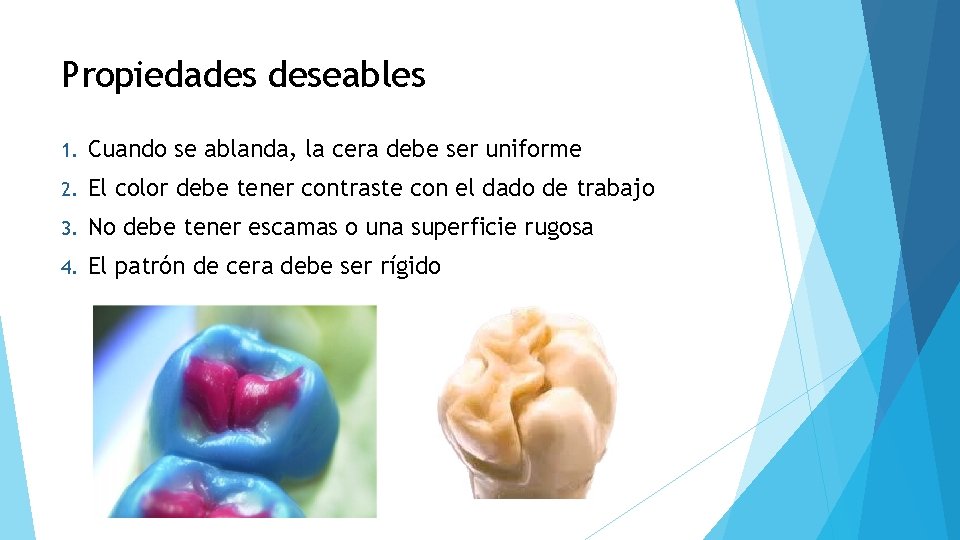 Propiedades deseables

1. Cuando se ablanda, la cera debe ser uniforme
2. El color debe tener contraste con el dado de trabajo
3. No debe tener escamas o una superficie rugosa
4. El patrón de cera debe ser rígido